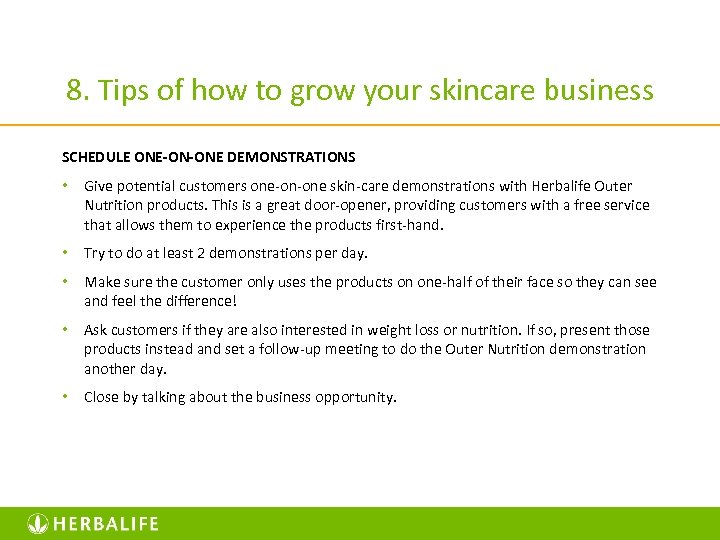 8. Tips of how to grow your skincare business

SCHEDULE ONE-ON-ONE DEMONSTRATIONS

• Give potential customers one-on-one skin-care demonstrations with Herbalife Outer Nutrition products. This is a great door-opener, providing customers with a free service that allows them to experience the products first-hand.

• Try to do at least 2 demonstrations per day.

• Make sure the customer only uses the products on one-half of their face so they can see and feel the difference!

• Ask customers if they are also interested in weight loss or nutrition. If so, present those products instead and set a follow-up meeting to do the Outer Nutrition demonstration another day.

• Close by talking about the business opportunity.

HERBALIFE